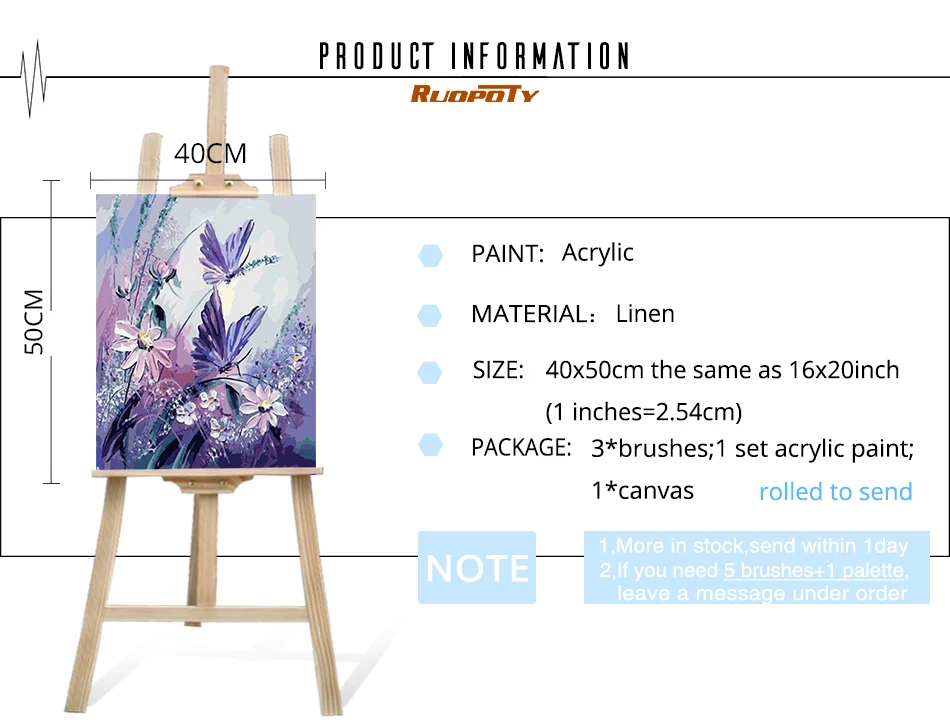 PRODUCT INFORMATION
RUOPOTY

40CM

50CM

PAINT: Acrylic

MATERIAL: Linen

SIZE: 40x50cm the same as 16x20inch (1 inches=2.54cm)

PACKAGE: 3*brushes;1 set acrylic paint; 1*canvas rolled to send

NOTE

1,More in stock,send within 1day
2,If you need 5 brushes+1 palette, leave a message under order